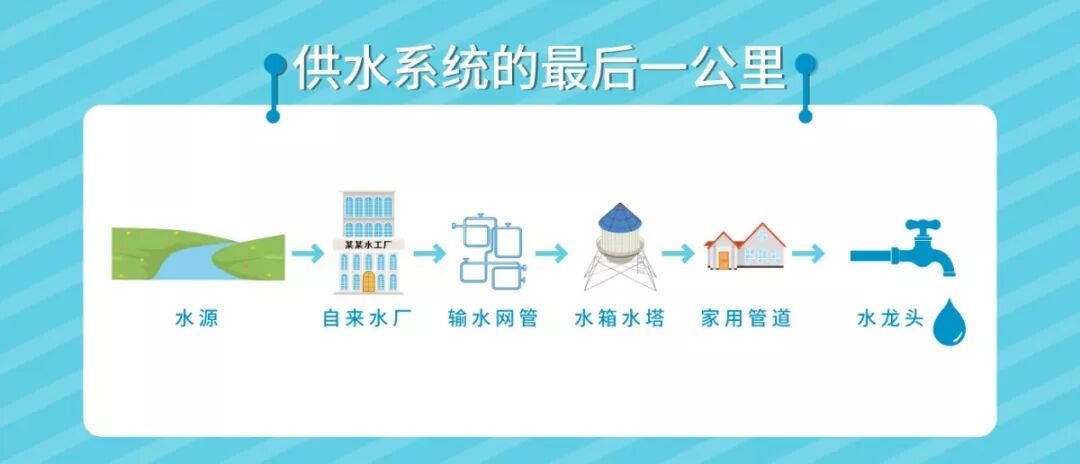 供水系统的最后一公里

某某水工厂

水源

自来水厂

输水网管

水箱水塔

家用管道

水龙头